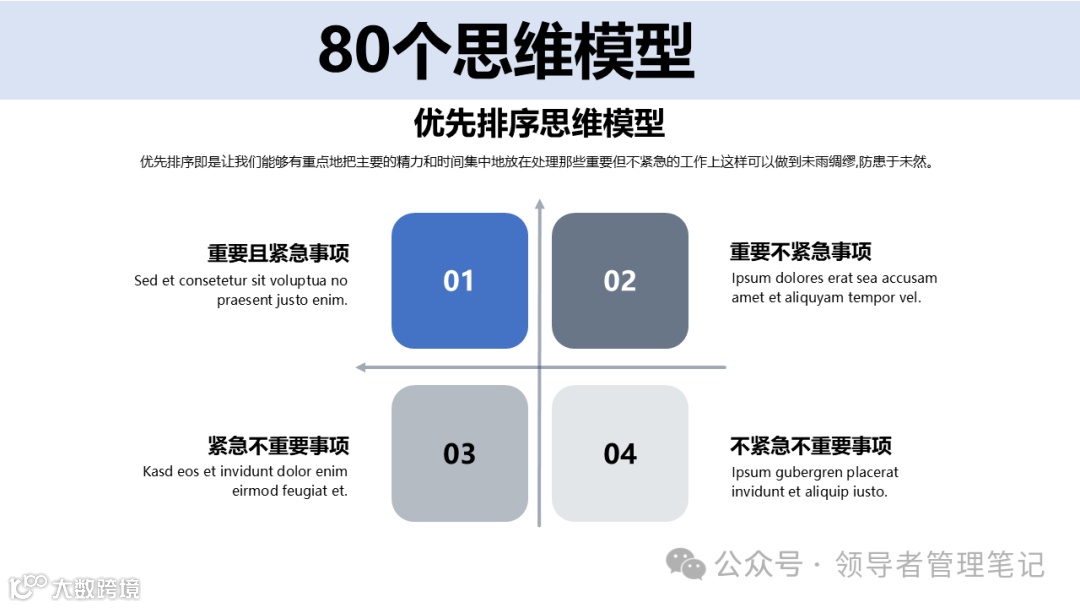 80个思维模型

优先排序思维模型

优先排序即是让我们能够有重点地把主要的精力和时间集中地放在处理那些重要但不紧急的工作上这样可以做到未雨绸缪,防患于未然。

重要且紧急事项
Sed et consetetur sit voluptua no praesent justo enim.

01

02

重要不紧急事项
Ipsum dolores erat sea accusam amet et aliquyam tempor vel.

紧急不重要事项
Kasd eos et invidunt dolor enim eirmod feugiat et.

03

04

不紧急不重要事项
Ipsum gubergren placerat invidunt et aliquip iusto.

公众号 · 领导者管理笔记

大数跨境